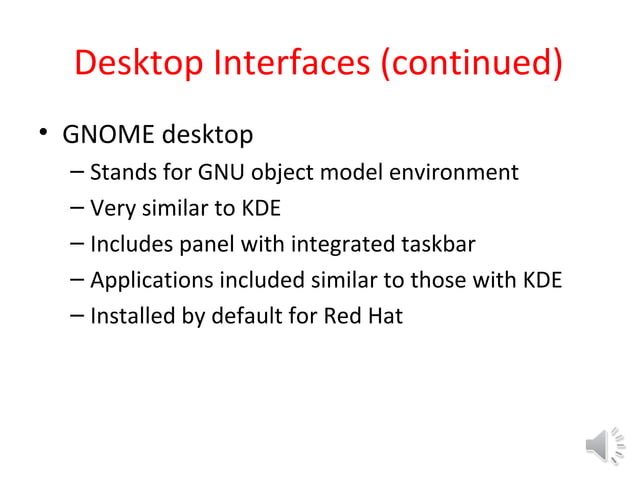 Desktop Interfaces (continued)

• GNOME desktop
– Stands for GNU object model environment
– Very similar to KDE
– Includes panel with integrated taskbar
– Applications included similar to those with KDE
– Installed by default for Red Hat